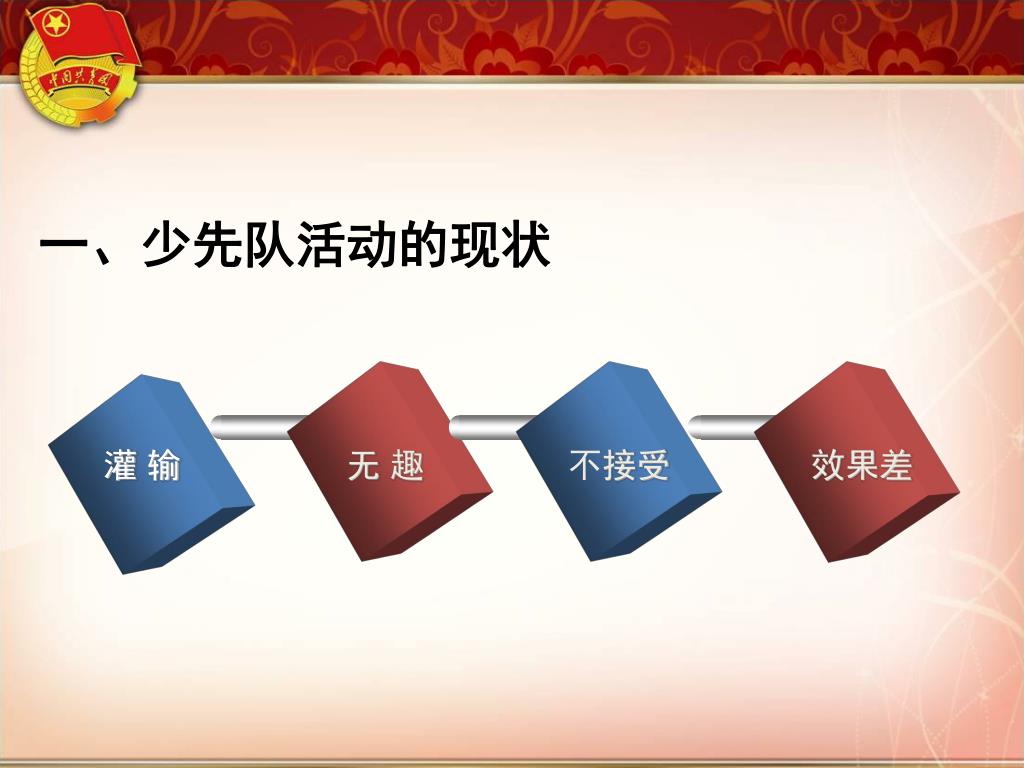 中国共青团

一、少先队活动的现状

灌 输

无 趣

不接受

效果差